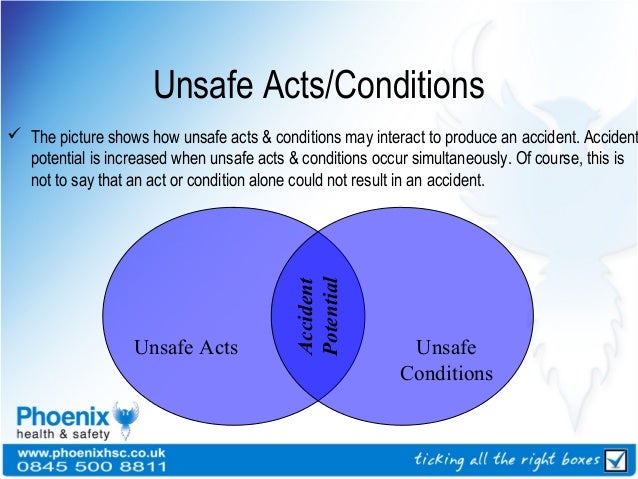 Unsafe Acts/Conditions

✓ The picture shows how unsafe acts & conditions may interact to produce an accident. Accident potential is increased when unsafe acts & conditions occur simultaneously. Of course, this is not to say that an act or condition alone could not result in an accident.

Unsafe Acts

Accident Potential

Unsafe Conditions

Phoenix health & safety

www.phoenixhsc.co.uk
0845 500 8811

ticking all the right boxes